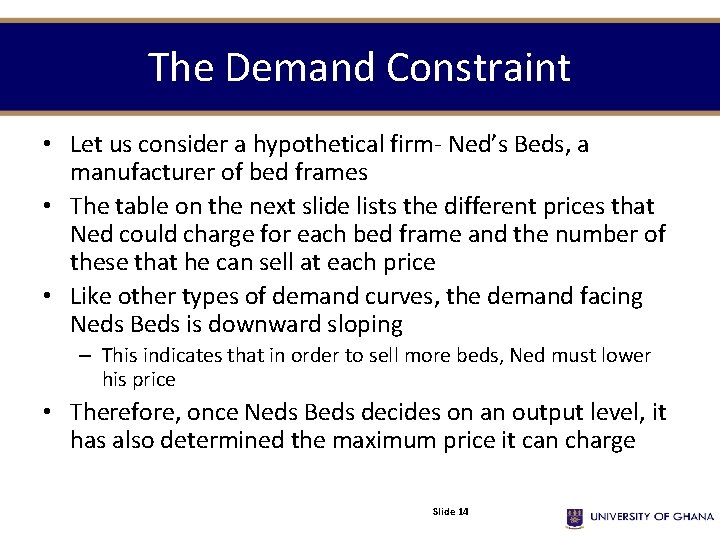 The Demand Constraint

• Let us consider a hypothetical firm- Ned's Beds, a manufacturer of bed frames

• The table on the next slide lists the different prices that Ned could charge for each bed frame and the number of these that he can sell at each price

• Like other types of demand curves, the demand facing Neds Beds is downward sloping

– This indicates that in order to sell more beds, Ned must lower his price

• Therefore, once Neds Beds decides on an output level, it has also determined the maximum price it can charge

Slide 14

UNIVERSITY OF GHANA